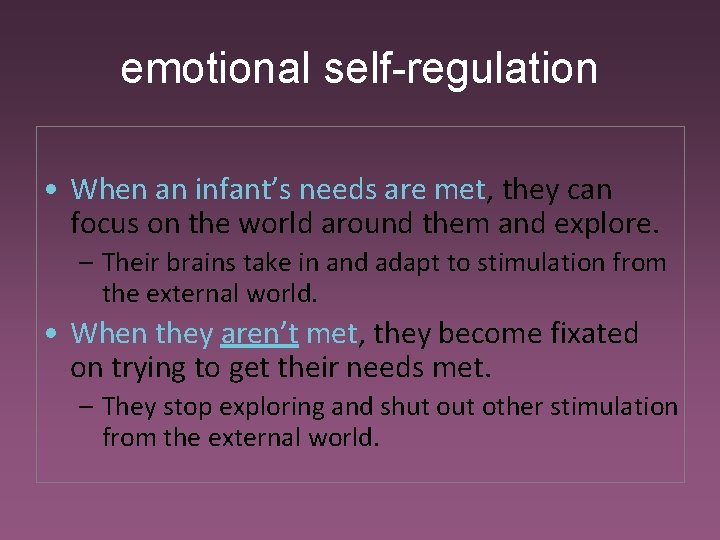 emotional self-regulation

• When an infant's needs are met, they can focus on the world around them and explore.

– Their brains take in and adapt to stimulation from the external world.

• When they aren't met, they become fixated on trying to get their needs met.

– They stop exploring and shut out other stimulation from the external world.